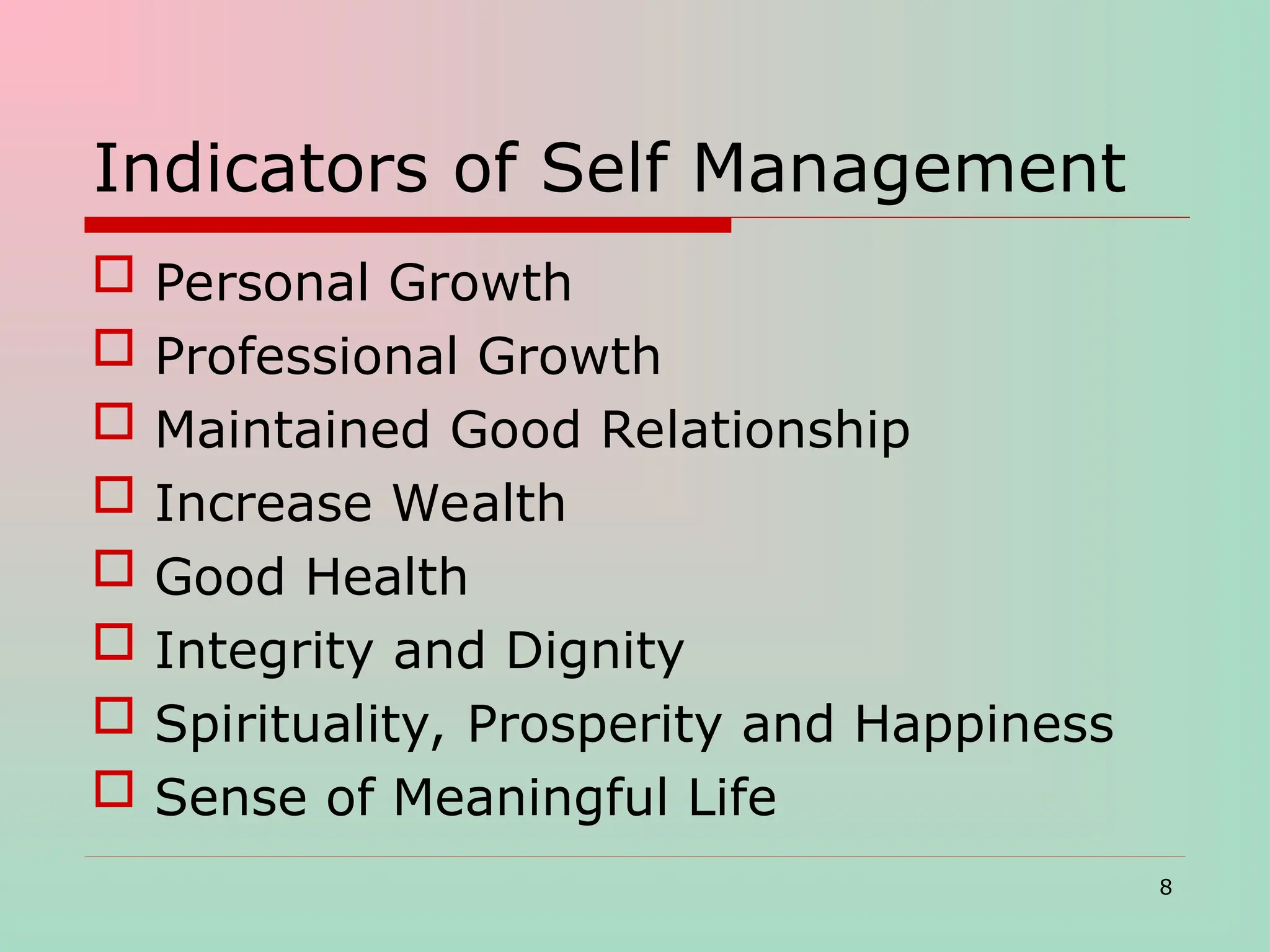 Indicators of Self Management

- Personal Growth
- Professional Growth
- Maintained Good Relationship
- Increase Wealth
- Good Health
- Integrity and Dignity
- Spirituality, Prosperity and Happiness
- Sense of Meaningful Life

8